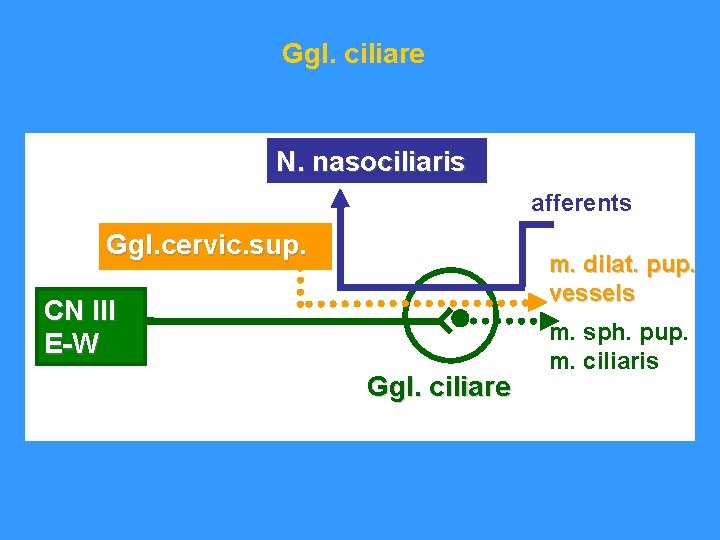 Ggl. ciliare

N. nasociliaris

afferents

Ggl.cervic.sup.

m. dilat. pup.
vessels

CN III
E-W

m. sph. pup.
m. ciliaris

Ggl. ciliare